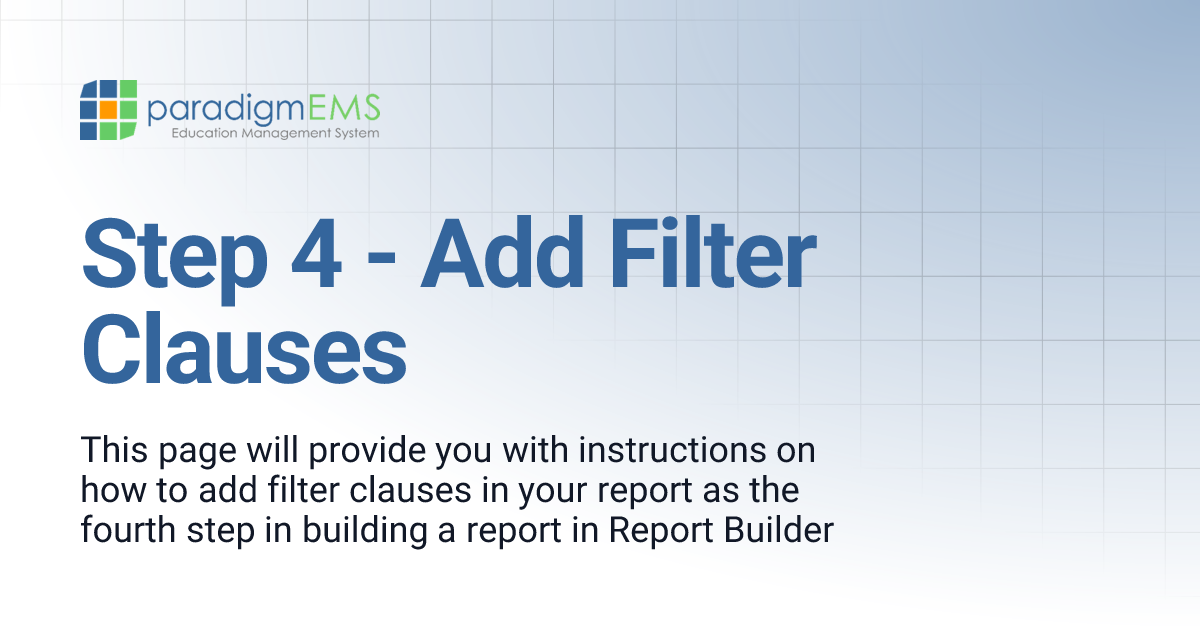 paradigmEMS
Education Management System

Step 4 - Add Filter Clauses

This page will provide you with instructions on how to add filter clauses in your report as the fourth step in building a report in Report Builder